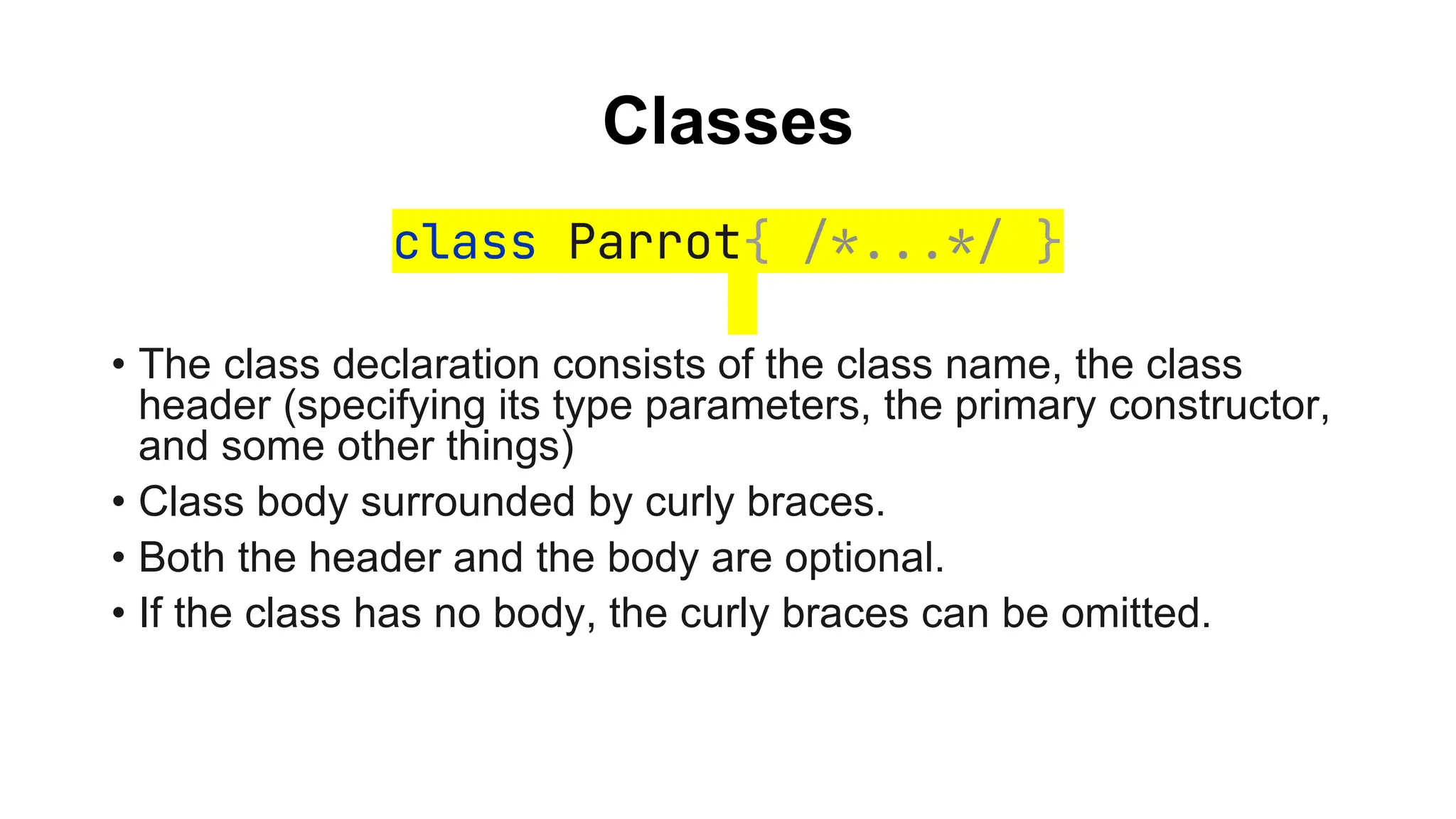 Classes

class Parrot{ /*...*/ }

• The class declaration consists of the class name, the class header (specifying its type parameters, the primary constructor, and some other things)
• Class body surrounded by curly braces.
• Both the header and the body are optional.
• If the class has no body, the curly braces can be omitted.